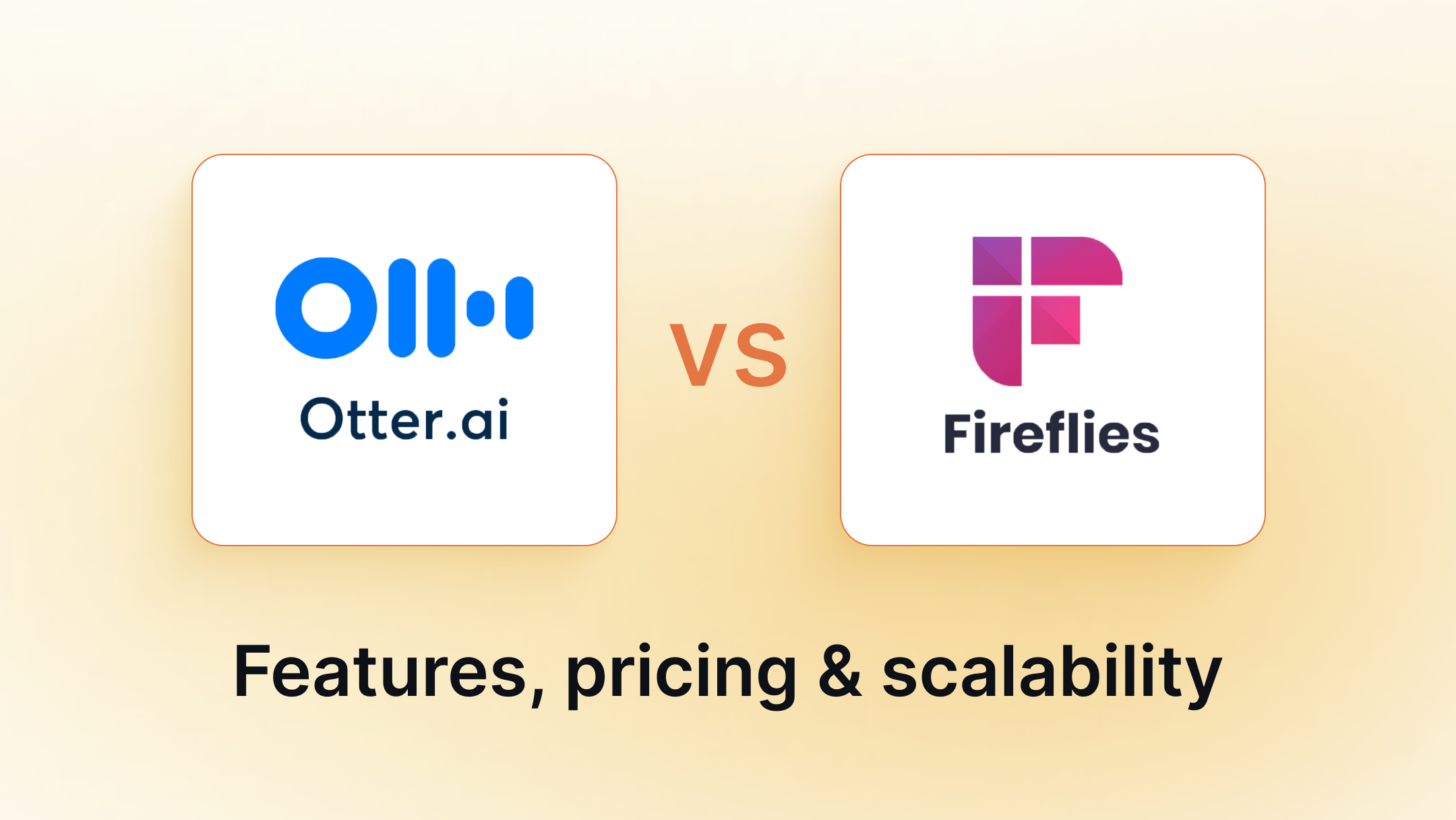 Otter.ai

VS

Fireflies

Features, pricing & scalability